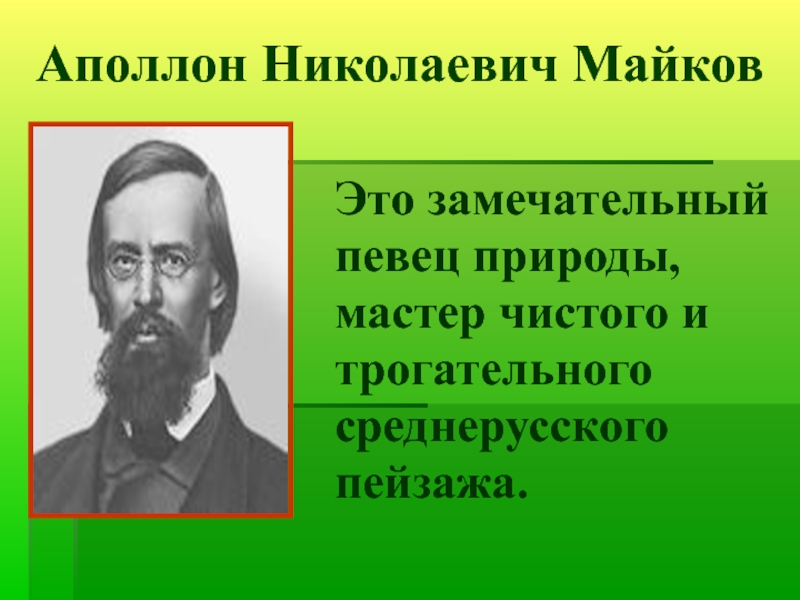 Аполлон Николаевич Майков

Это замечательный певец природы, мастер чистого и трогательного среднерусского пейзажа.